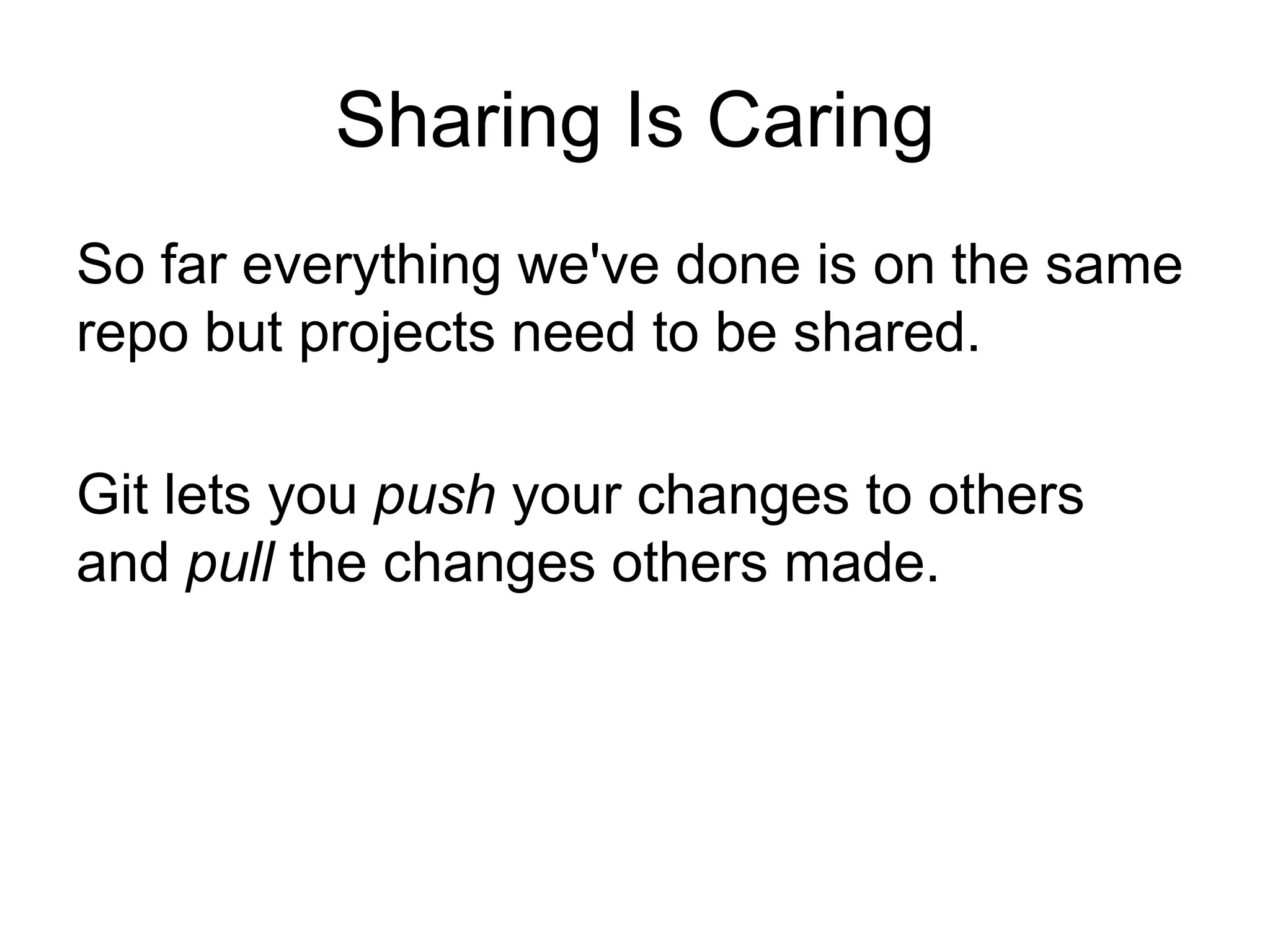 Sharing Is Caring

So far everything we've done is on the same repo but projects need to be shared.

Git lets you push your changes to others and pull the changes others made.